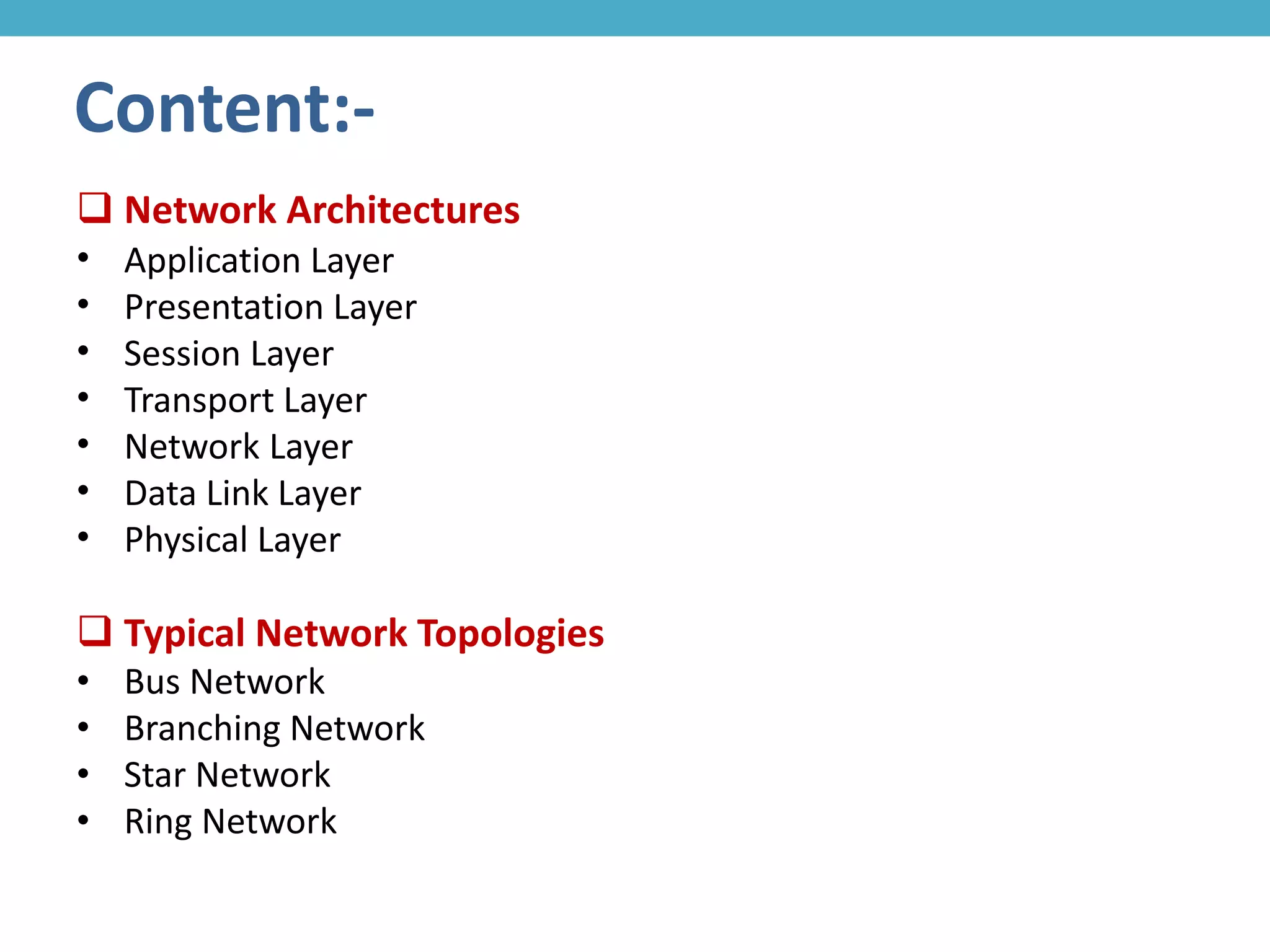 Content:-

❑ Network Architectures
• Application Layer
• Presentation Layer
• Session Layer
• Transport Layer
• Network Layer
• Data Link Layer
• Physical Layer

❑ Typical Network Topologies
• Bus Network
• Branching Network
• Star Network
• Ring Network